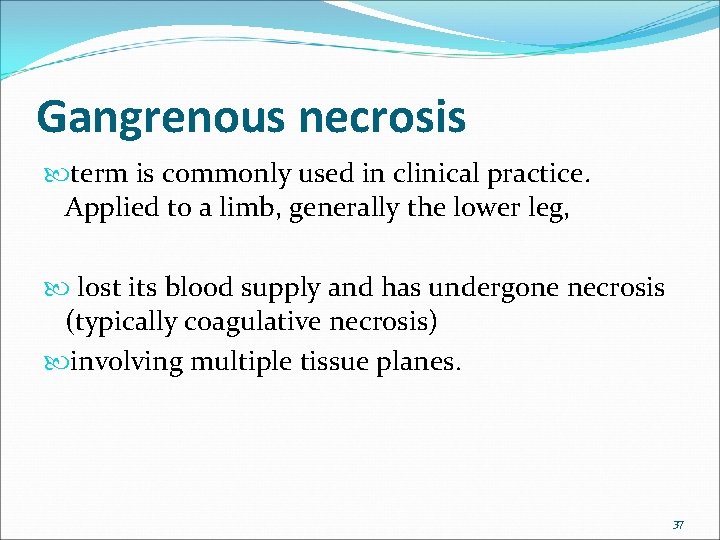 Gangrenous necrosis

term is commonly used in clinical practice. Applied to a limb, generally the lower leg,

lost its blood supply and has undergone necrosis (typically coagulative necrosis)

involving multiple tissue planes.

37